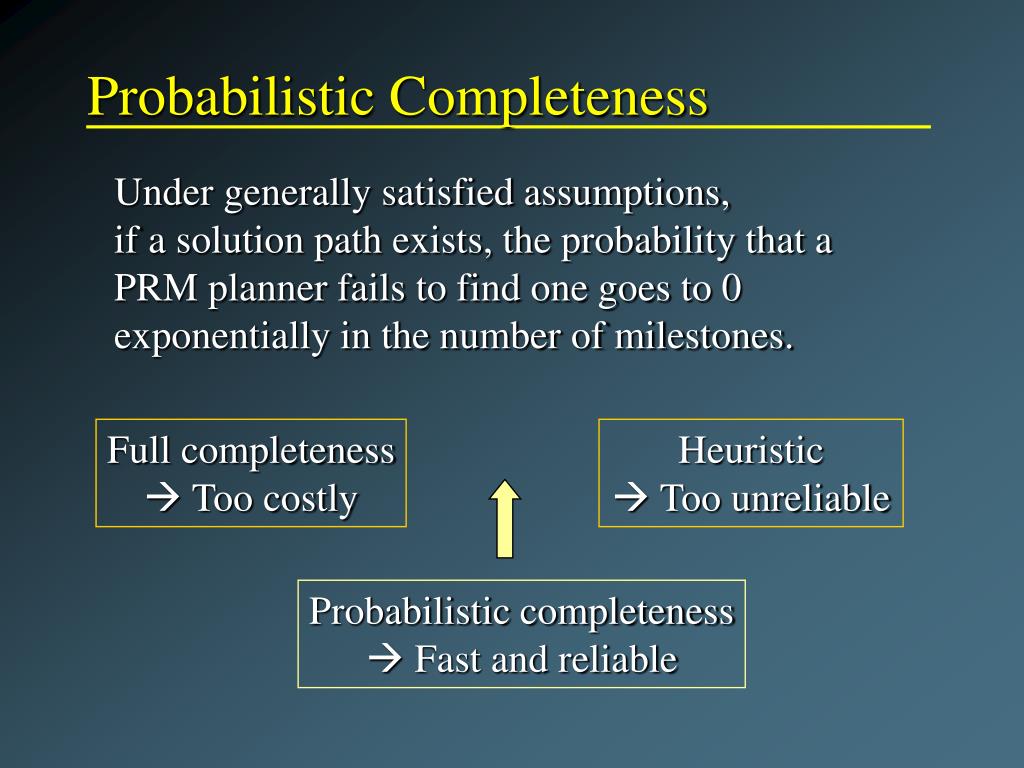 Probabilistic Completeness

Under generally satisfied assumptions, if a solution path exists, the probability that a PRM planner fails to find one goes to 0 exponentially in the number of milestones.

Full completeness
→ Too costly

Heuristic
→ Too unreliable

Probabilistic completeness
→ Fast and reliable